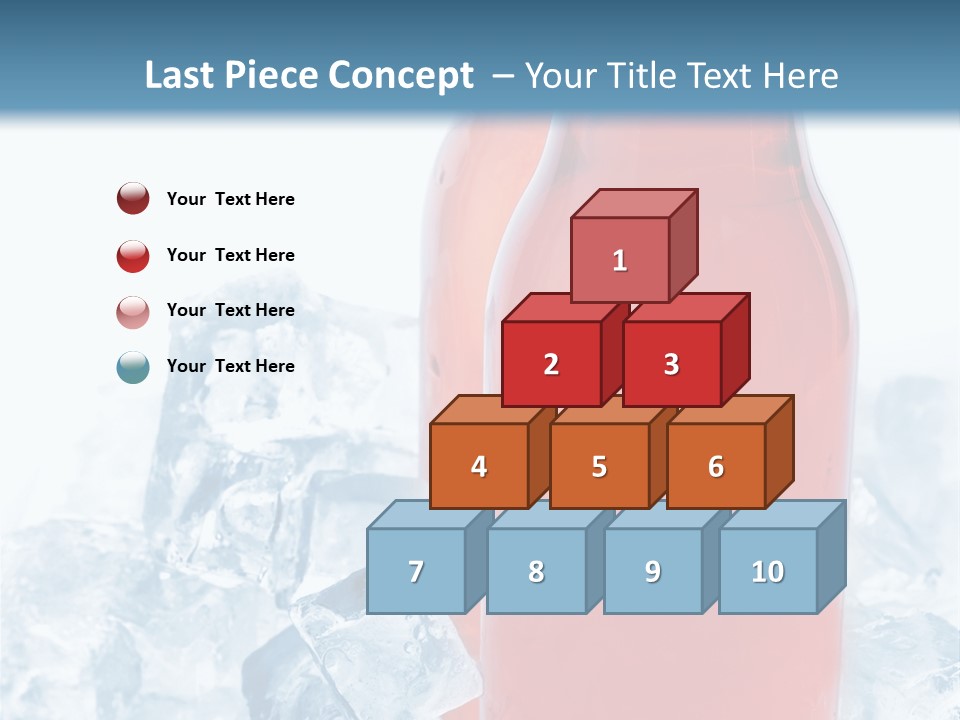 Last Piece Concept – Your Title Text Here

Your Text Here

Your Text Here

Your Text Here

Your Text Here

1

2

3

4

5

6

7

8

9

10